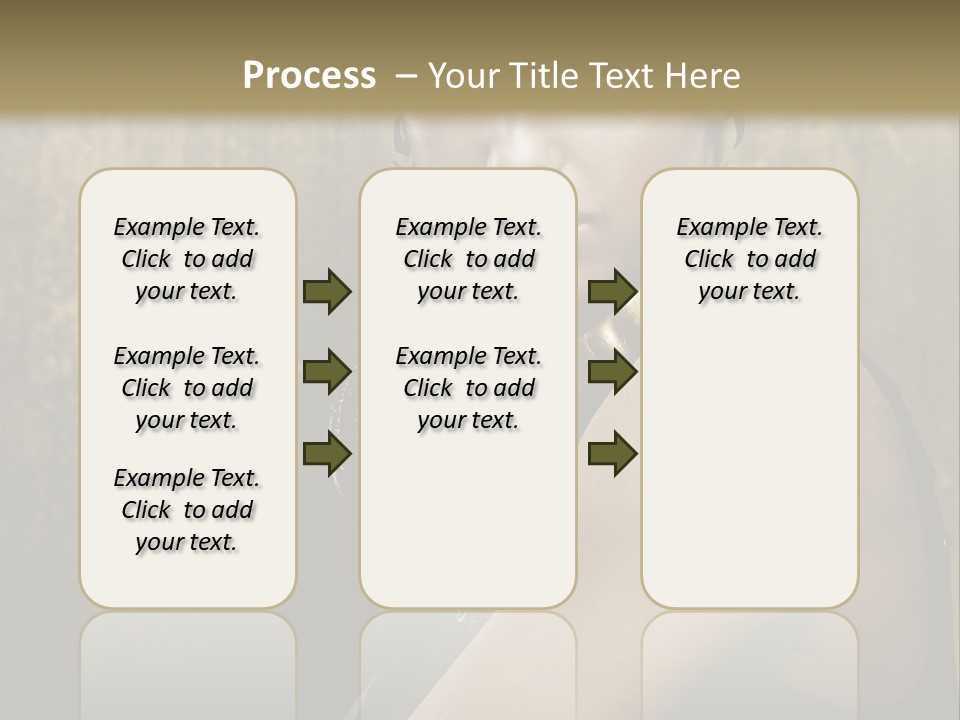 Process – Your Title Text Here

Example Text. Click to add your text.

Example Text. Click to add your text.

Example Text. Click to add your text.

Example Text. Click to add your text.

Example Text. Click to add your text.

Example Text. Click to add your text.